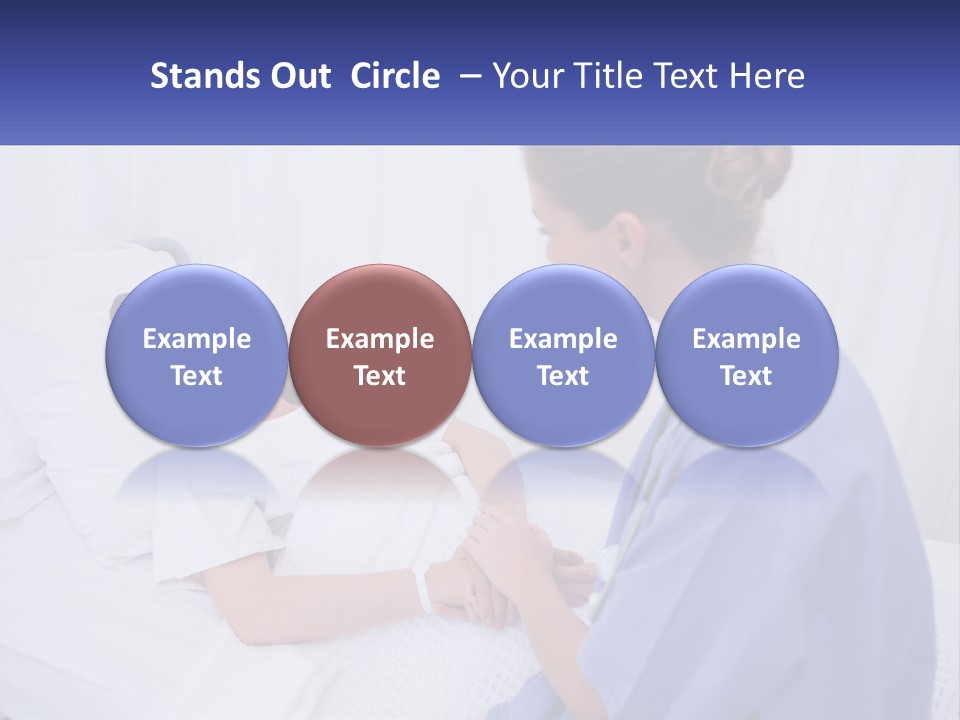 Stands Out Circle – Your Title Text Here

Example Text

Example Text

Example Text

Example Text